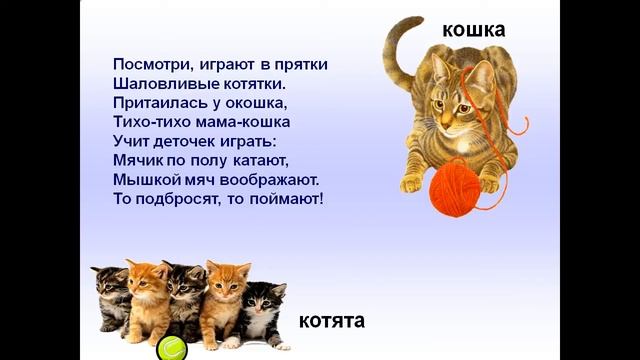 кошка

Посмотри, играют в прятки
Шаловливые котятки.
Притаилась у окошка,
Тихо-тихо мама-кошка
Учит деточек играть:
Мячик по полу катают,
Мышкой мяч воображают.
То подбросят, то поймают!

котята